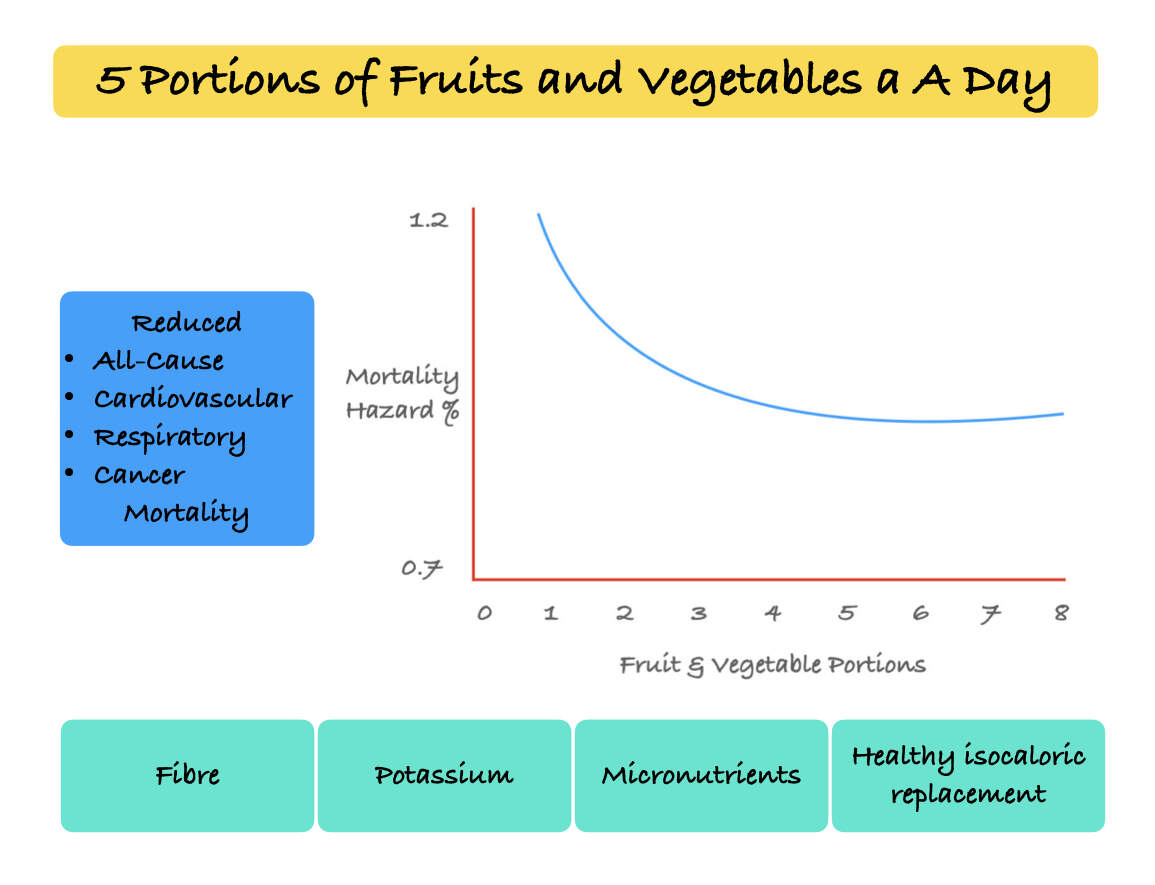 5 Portions of Fruits and Vegetables a A Day

Reduced
• All-Cause
• Cardiovascular
• Respiratory
• Cancer
Mortality

1.2

Mortality Hazard %

0.7

0 1 2 3 4 5 6 7 8

Fruit & Vegetable Portions

Fibre

Potassium

Micronutrients

Healthy isocaloric replacement